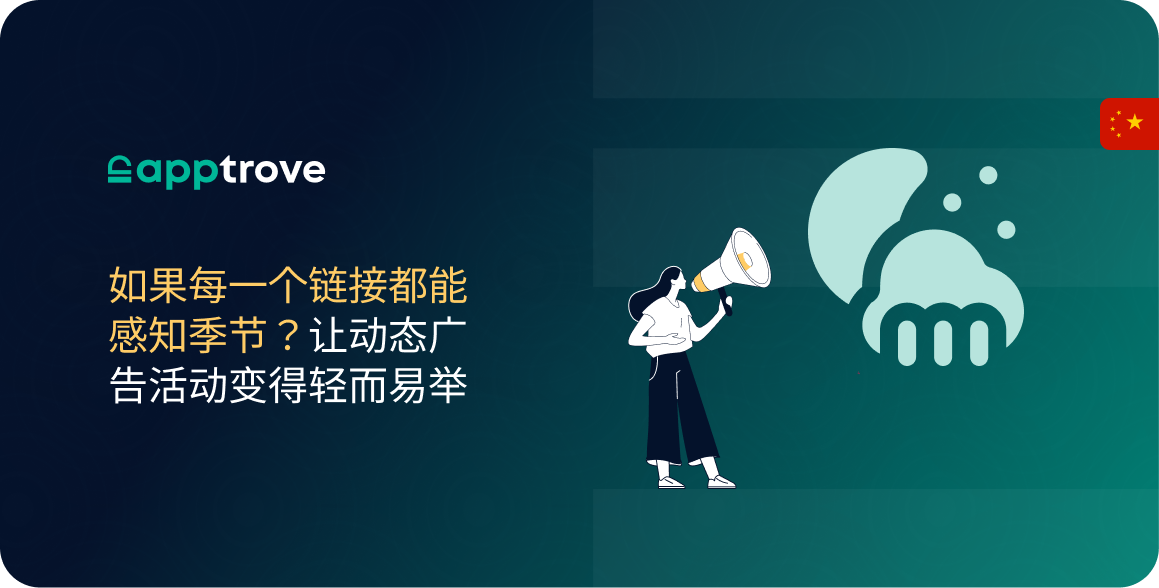 apptrove

如果每一个链接都能感知季节？让动态广告活动变得轻而易举